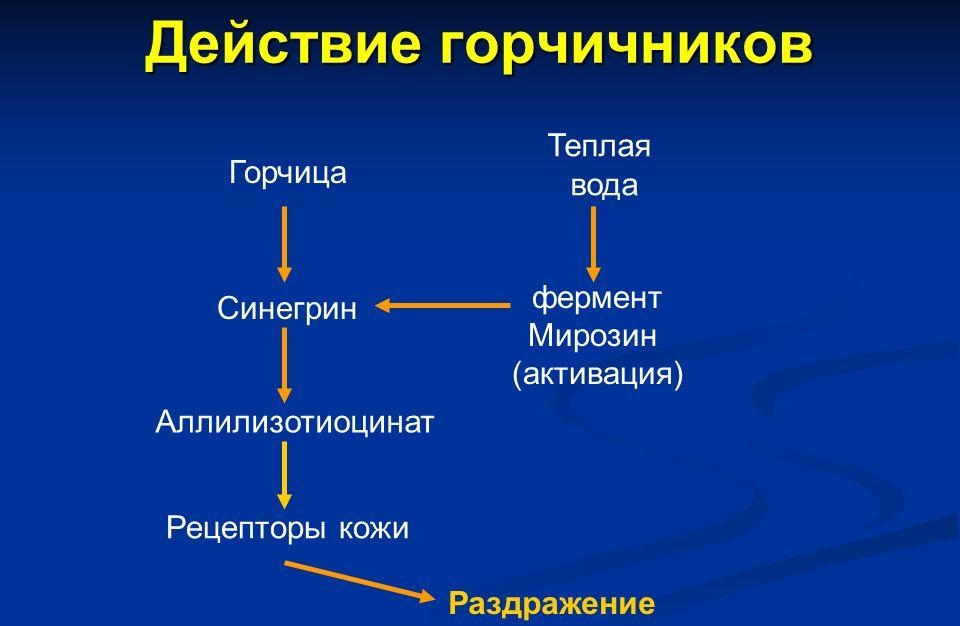 Действие горчичников

Горчица

Теплая вода

Синегрин

фермент Мирозин (активация)

Аллилизотиоцинат

Рецепторы кожи

Раздражение